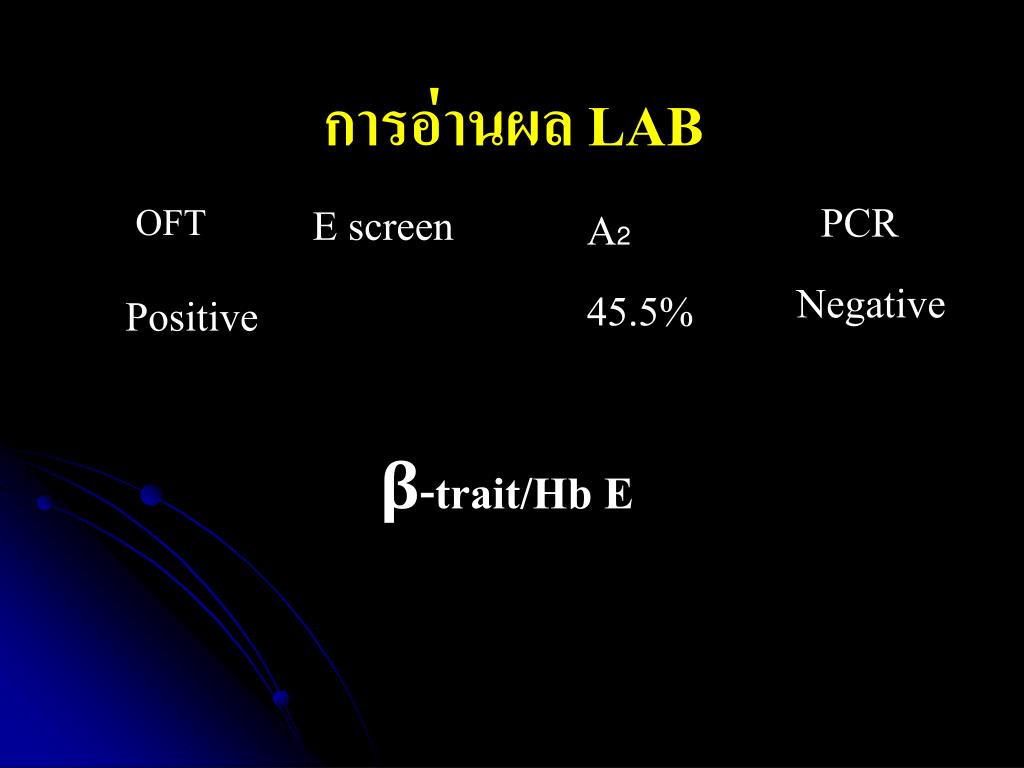 การอ่านผล LAB

| OFT | E screen | $A_2$ | PCR |
|---|---|---|---|
| Positive | | 45.5% | Negative |

β-trait/Hb E